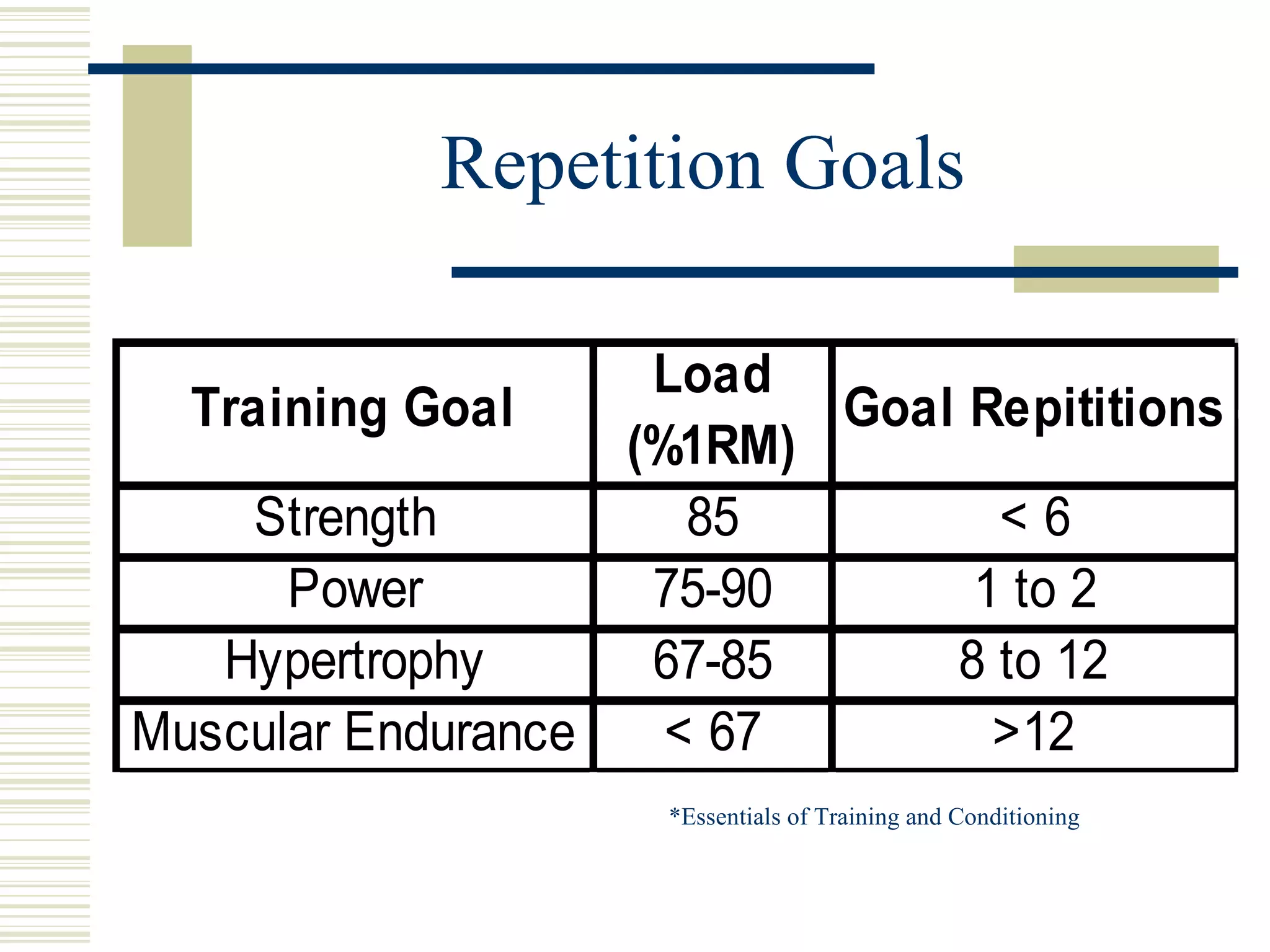 Repetition Goals

| Training Goal | Load (%1RM) | Goal Repititions |
|---|---|---|
| Strength | 85 | < 6 |
| Power | 75-90 | 1 to 2 |
| Hypertrophy | 67-85 | 8 to 12 |
| Muscular Endurance | < 67 | >12 |

*Essentials of Training and Conditioning